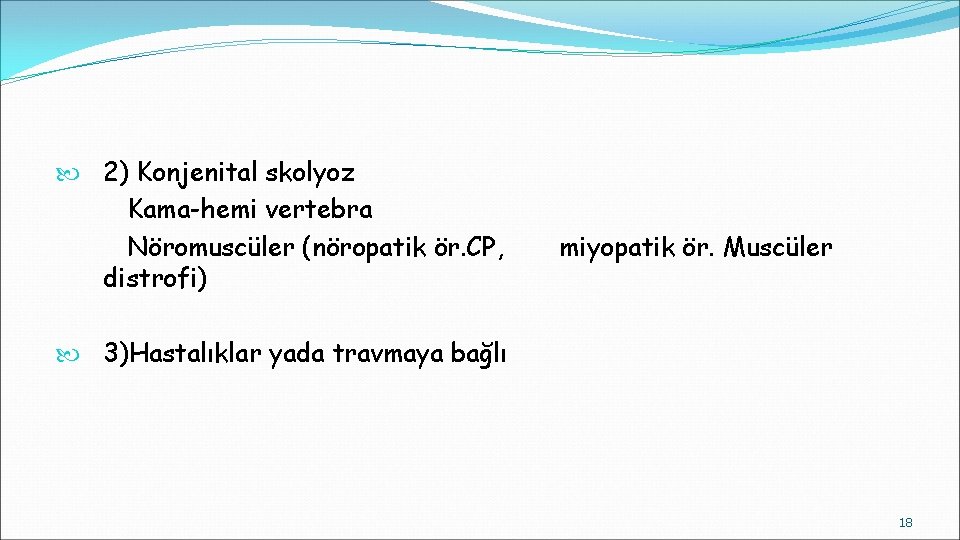 2) Konjenital skolyoz
Kama-hemi vertebra
Nöromuscüler (nöropatik ör.CP, miyopatik ör. Muscüler distrofi)

3)Hastalıklar yada travmaya bağlı

18